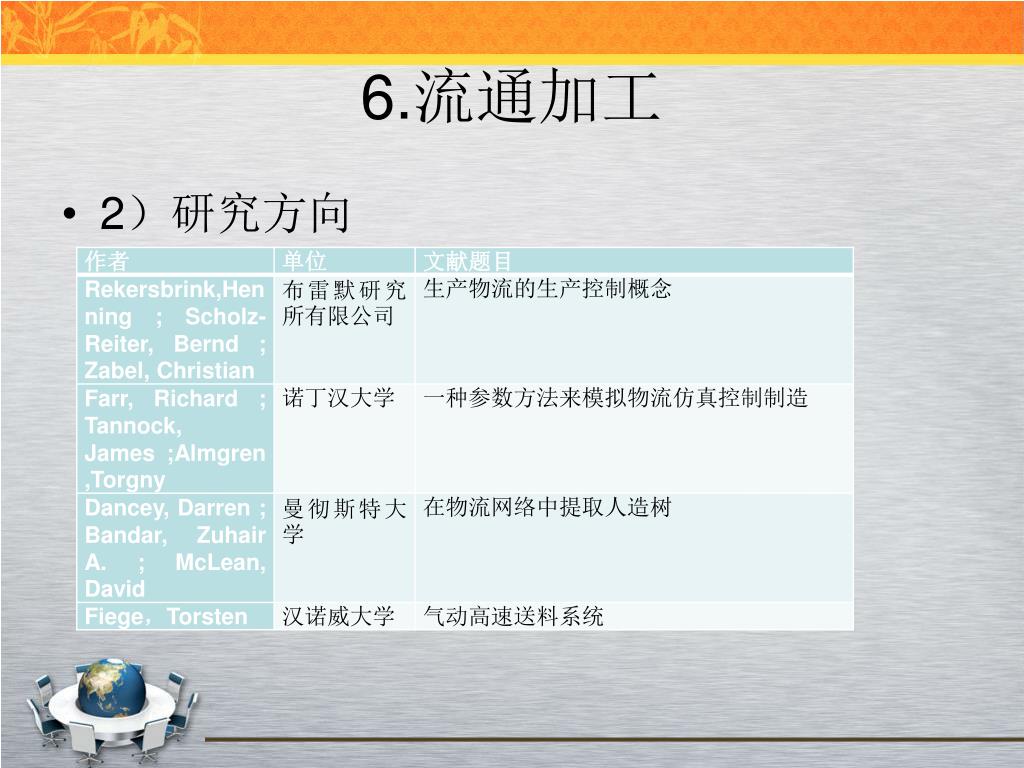 6.流通加工

• 2）研究方向

| 作者 | 单位 | 文献题目 |
|---|---|---|
| Rekersbrink,Henning ; Scholz-Reiter, Bernd ; Zabel, Christian | 布雷默研究所有限公司 | 生产物流的生产控制概念 |
| Farr, Richard ; Tannock, James ;Almgren ,Torgny | 诺丁汉大学 | 一种参数方法来模拟物流仿真控制制造 |
| Dancey, Darren ; Bandar, Zuhair A. ; McLean, David | 曼彻斯特大学 | 在物流网络中提取人造树 |
| Fiege，Torsten | 汉诺威大学 | 气动高速送料系统 |